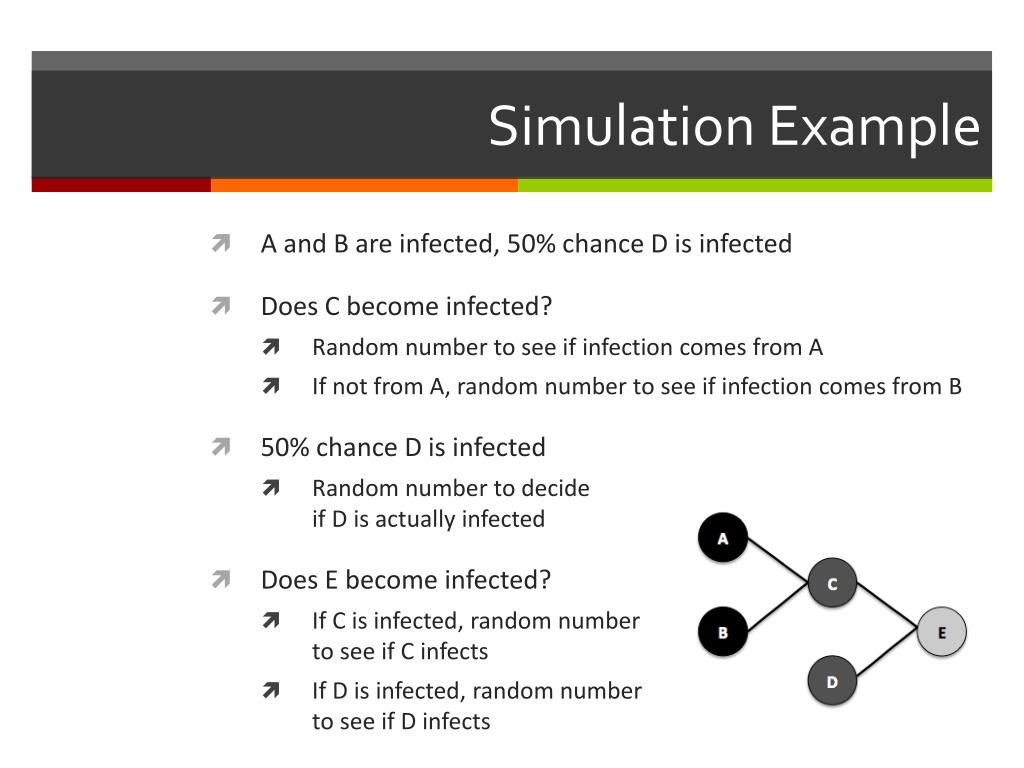 Simulation Example

A and B are infected, 50% chance D is infected

Does C become infected?

Random number to see if infection comes from A

If not from A, random number to see if infection comes from B

50% chance D is infected

Random number to decide if D is actually infected

Does E become infected?

If C is infected, random number to see if C infects

If D is infected, random number to see if D infects

A

B

C

D

E